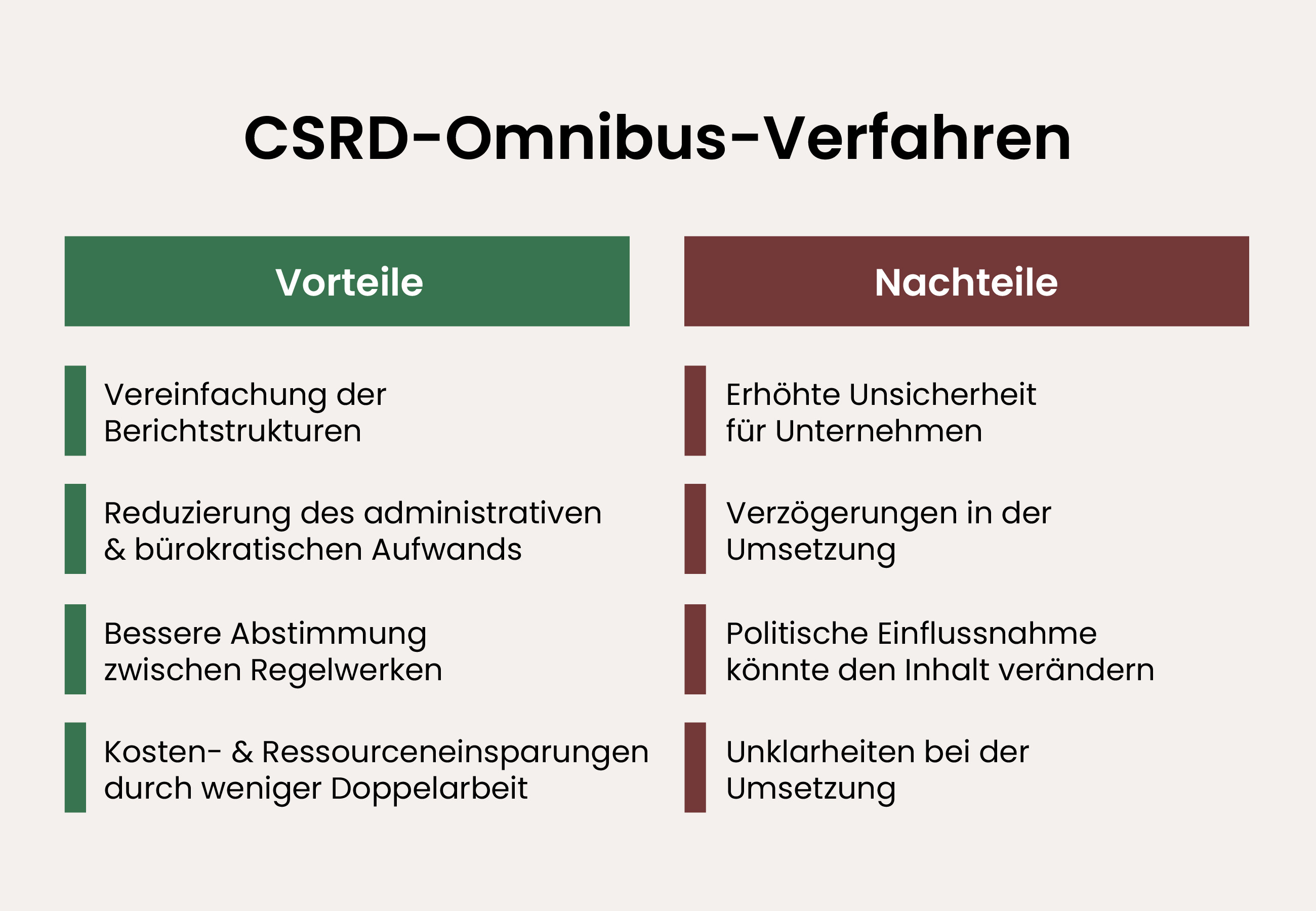 CSRD-Omnibus-Verfahren

Vorteile

Vereinfachung der Berichtstrukturen

Reduzierung des administrativen & bürokratischen Aufwands

Bessere Abstimmung zwischen Regelwerken

Kosten- & Ressourceneinsparungen durch weniger Doppelarbeit

Nachteile

Erhöhte Unsicherheit für Unternehmen

Verzögerungen in der Umsetzung

Politische Einflussnahme könnte den Inhalt verändern

Unklarheiten bei der Umsetzung